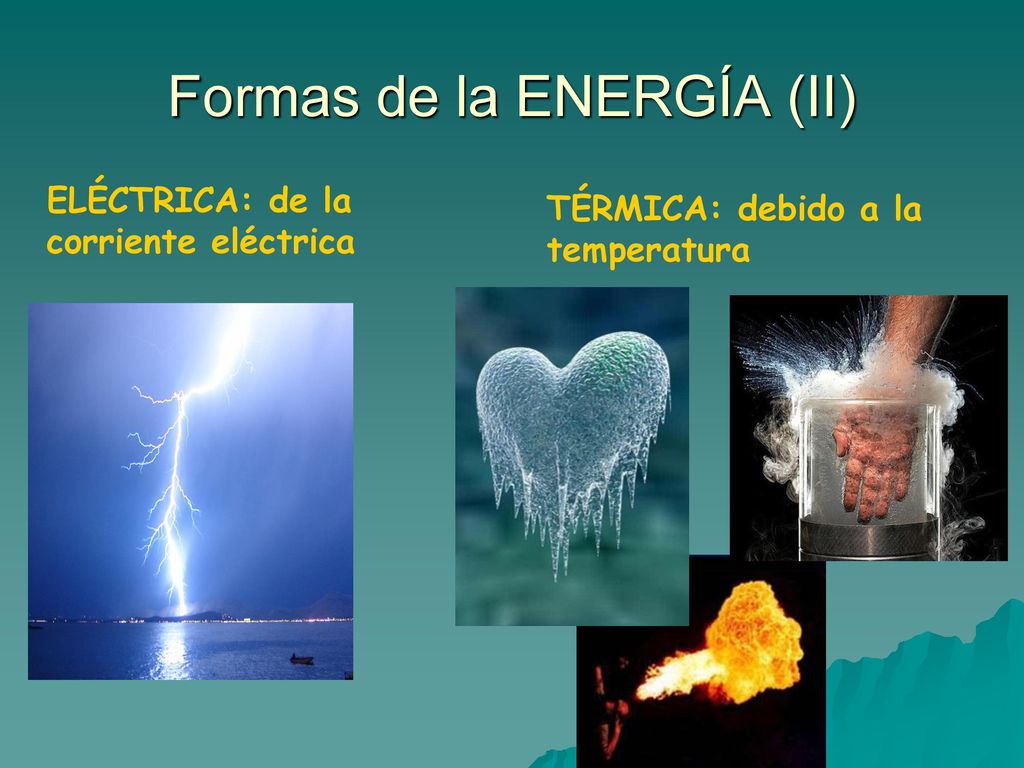 Formas de la ENERGÍA (II)

ELÉCTRICA: de la corriente eléctrica

TÉRMICA: debido a la temperatura